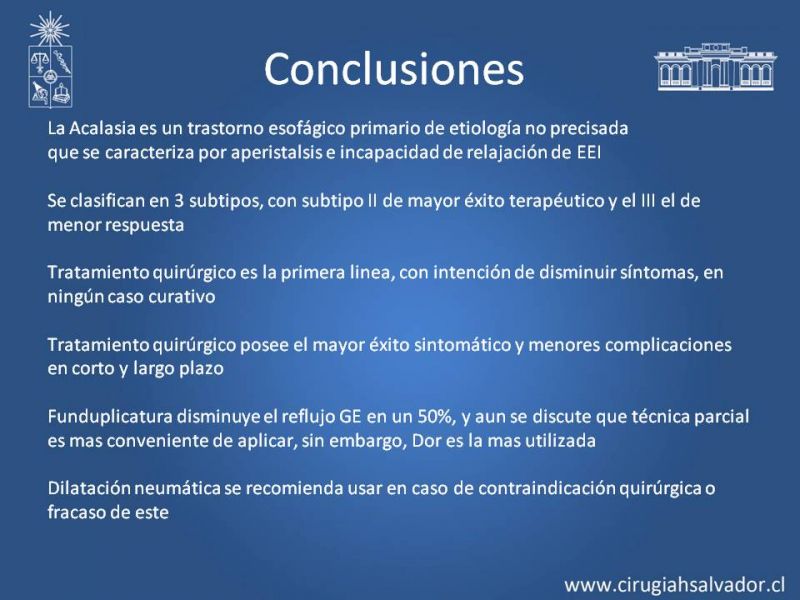 Conclusiones

La Acalasia es un trastorno esofágico primario de etiología no precisada que se caracteriza por aperistalsis e incapacidad de relajación de EEI

Se clasifican en 3 subtipos, con subtipo II de mayor éxito terapéutico y el III el de menor respuesta

Tratamiento quirúrgico es la primera linea, con intención de disminuir síntomas, en ningún caso curativo

Tratamiento quirúrgico posee el mayor éxito sintomático y menores complicaciones en corto y largo plazo

Funduplicatura disminuye el reflujo GE en un 50%, y aun se discute que técnica parcial es mas conveniente de aplicar, sin embargo, Dor es la mas utilizada

Dilatación neumática se recomienda usar en caso de contraindicación quirúrgica o fracaso de este

www.cirugiahsalvador.cl